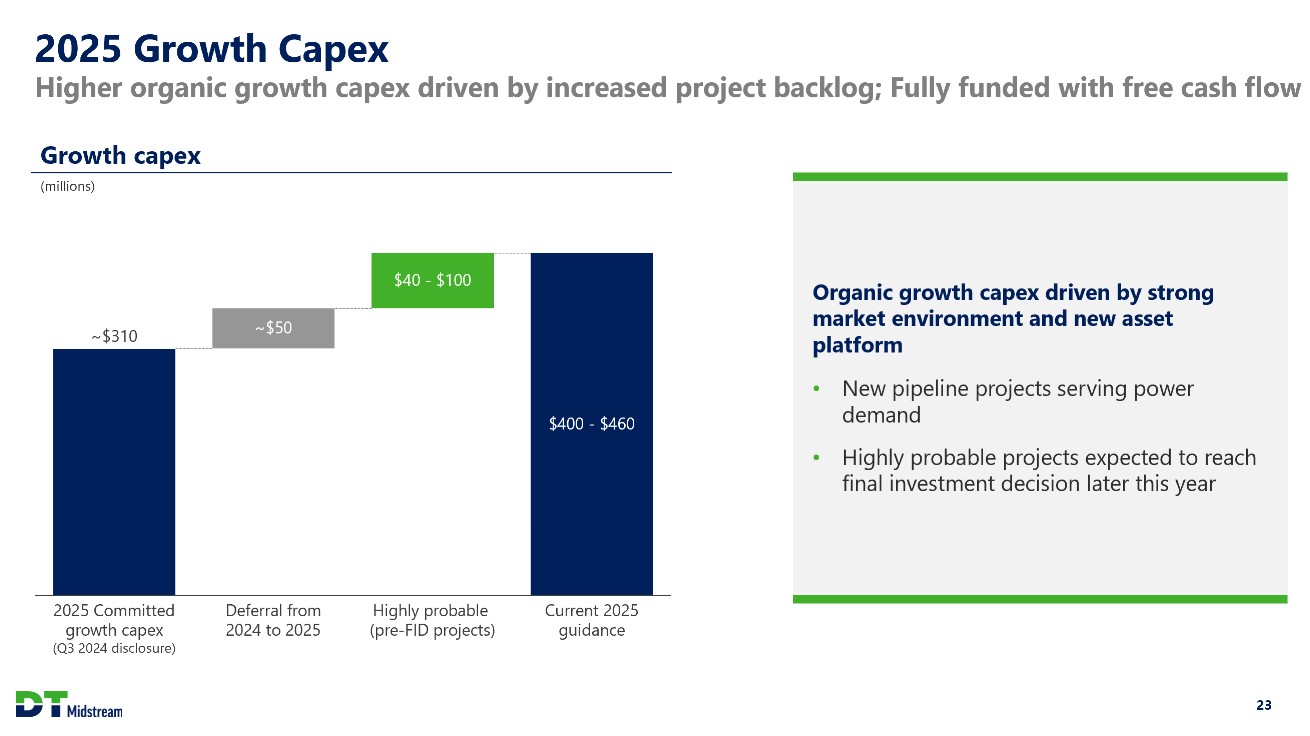 2025 Growth Capex
Higher organic growth capex driven by increased project backlog; Fully funded with free cash flow

Growth capex
(millions)

~$310
~$50
$40 - $100
$400 - $460

2025 Committed growth capex
(Q3 2024 disclosure)
Deferral from 2024 to 2025
Highly probable (pre-FID projects)
Current 2025 guidance

Organic growth capex driven by strong market environment and new asset platform

• New pipeline projects serving power demand
• Highly probable projects expected to reach final investment decision later this year

DT Midstream

23